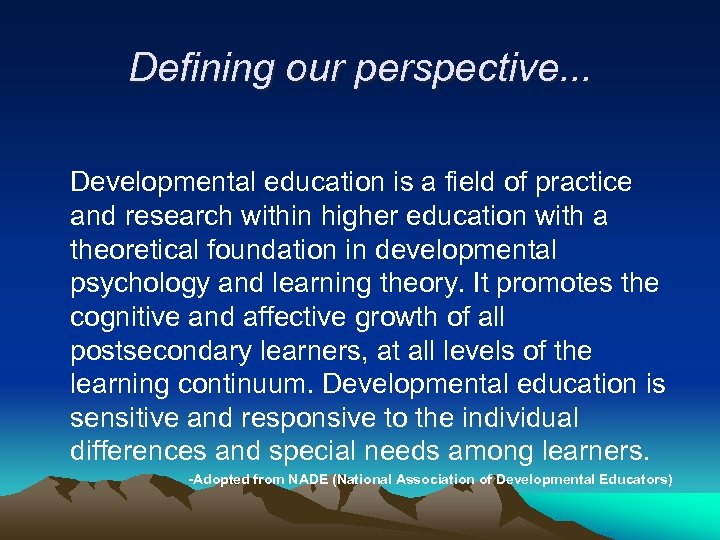 Defining our perspective...

Developmental education is a field of practice and research within higher education with a theoretical foundation in developmental psychology and learning theory. It promotes the cognitive and affective growth of all postsecondary learners, at all levels of the learning continuum. Developmental education is sensitive and responsive to the individual differences and special needs among learners.

-Adopted from NADE (National Association of Developmental Educators)